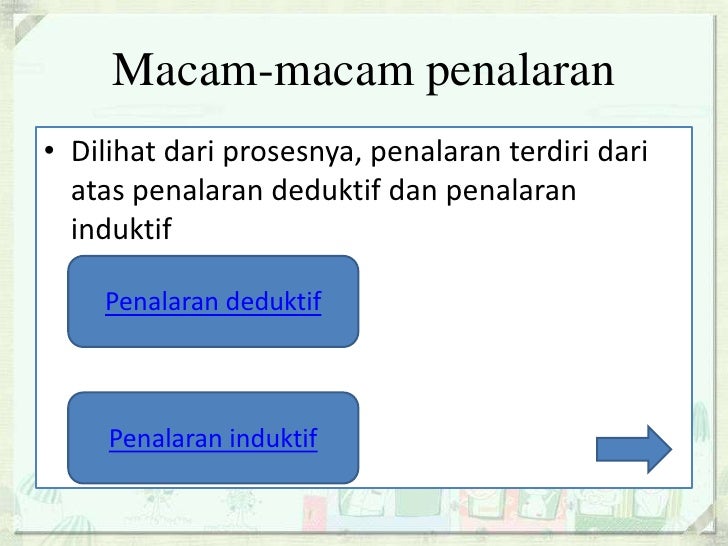 Macam-macam penalaran

• Dilihat dari prosesnya, penalaran terdiri dari atas penalaran deduktif dan penalaran induktif

Penalaran deduktif

Penalaran induktif